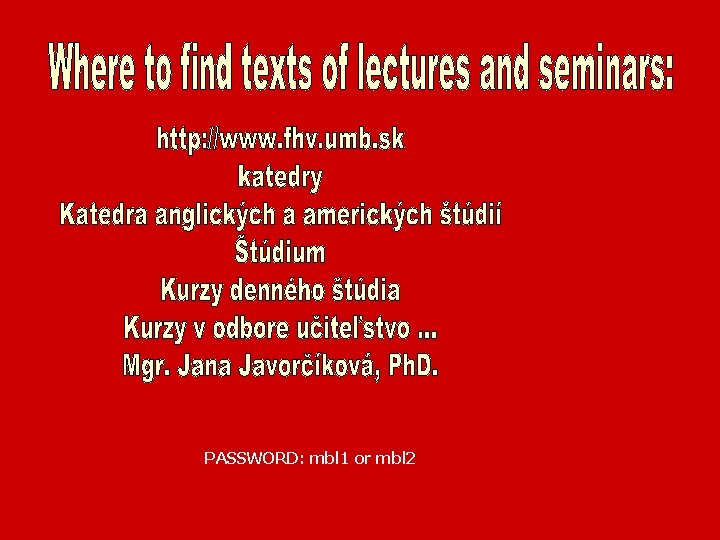 Where to find texts of lectures and seminars:

http://www.fhv.umb.sk
katedry
Katedra anglických a amerických štúdií
Štúdium
Kurzy denného štúdia
Kurzy v odbore učiteľstvo ...
Mgr. Jana Javorčíková, PhD.

PASSWORD: mbl1 or mbl2